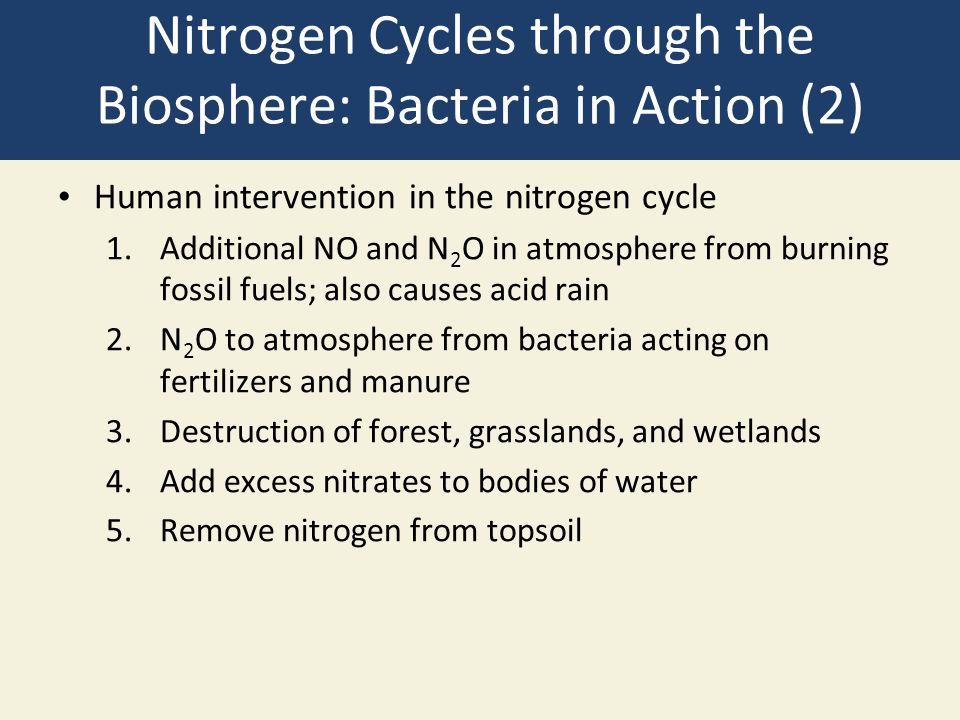 Nitrogen Cycles through the Biosphere: Bacteria in Action (2)

• Human intervention in the nitrogen cycle
1. Additional NO and $N_2O$ in atmosphere from burning fossil fuels; also causes acid rain
2. $N_2O$ to atmosphere from bacteria acting on fertilizers and manure
3. Destruction of forest, grasslands, and wetlands
4. Add excess nitrates to bodies of water
5. Remove nitrogen from topsoil